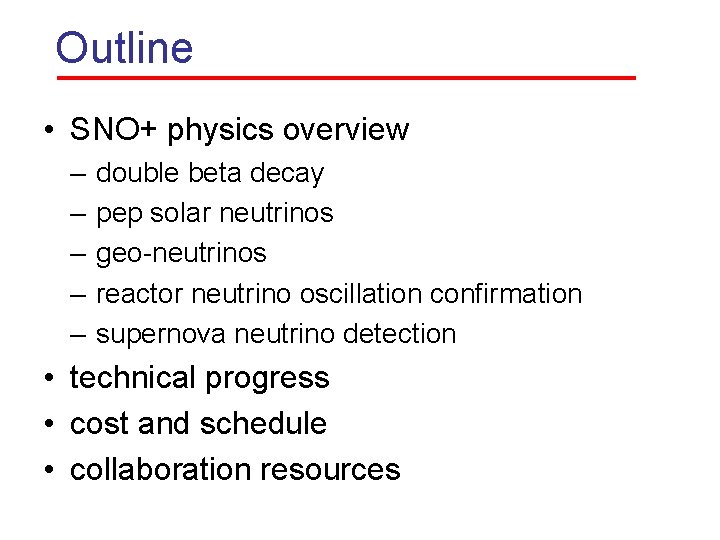 Outline

• SNO+ physics overview
– double beta decay
– pep solar neutrinos
– geo-neutrinos
– reactor neutrino oscillation confirmation
– supernova neutrino detection
• technical progress
• cost and schedule
• collaboration resources